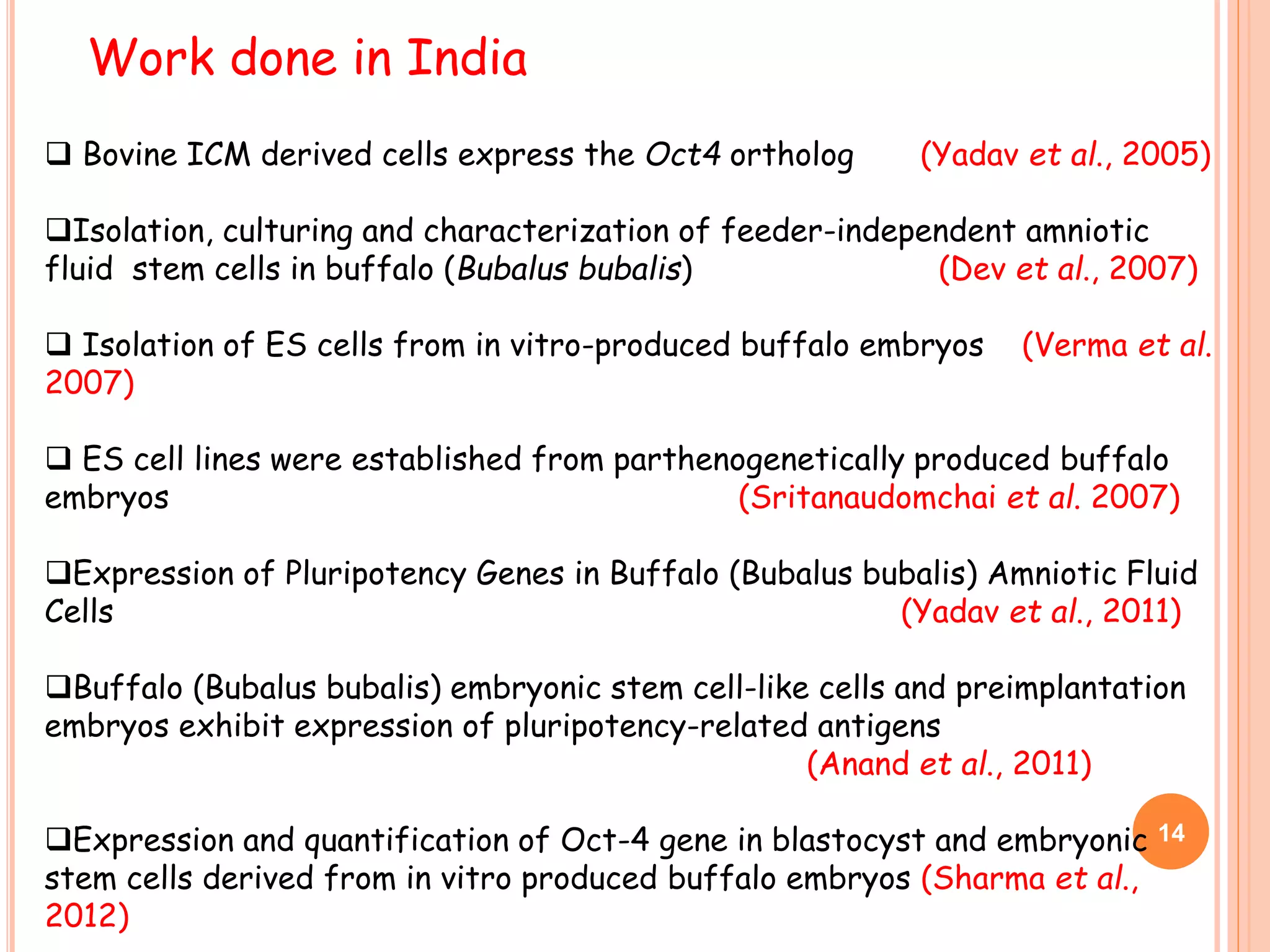 Work done in India

❑ Bovine ICM derived cells express the Oct4 ortholog (Yadav et al., 2005)

❑Isolation, culturing and characterization of feeder-independent amniotic fluid stem cells in buffalo (Bubalus bubalis) (Dev et al., 2007)

❑ Isolation of ES cells from in vitro-produced buffalo embryos (Verma et al. 2007)

❑ ES cell lines were established from parthenogenetically produced buffalo embryos (Sritanaudomchai et al. 2007)

❑Expression of Pluripotency Genes in Buffalo (Bubalus bubalis) Amniotic Fluid Cells (Yadav et al., 2011)

❑Buffalo (Bubalus bubalis) embryonic stem cell-like cells and preimplantation embryos exhibit expression of pluripotency-related antigens (Anand et al., 2011)

❑Expression and quantification of Oct-4 gene in blastocyst and embryonic stem cells derived from in vitro produced buffalo embryos (Sharma et al., 2012)

14